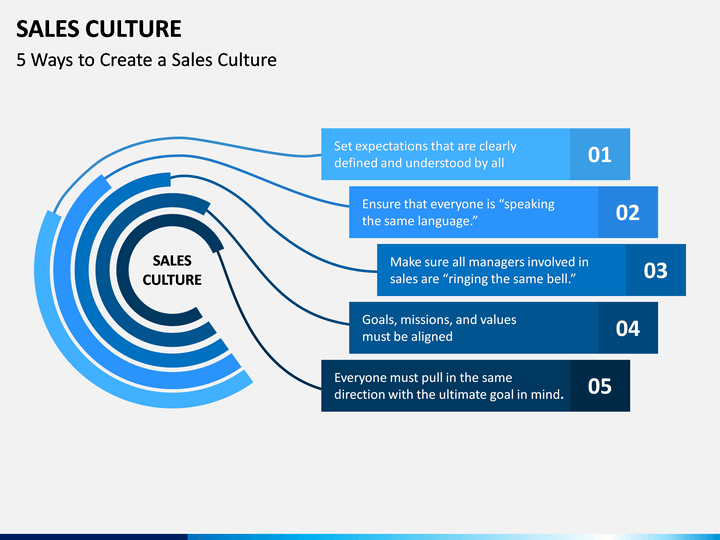 SALES CULTURE

5 Ways to Create a Sales Culture

SALES CULTURE

Set expectations that are clearly defined and understood by all 01

Ensure that everyone is “speaking the same language.” 02

Make sure all managers involved in sales are “ringing the same bell.” 03

Goals, missions, and values must be aligned 04

Everyone must pull in the same direction with the ultimate goal in mind. 05